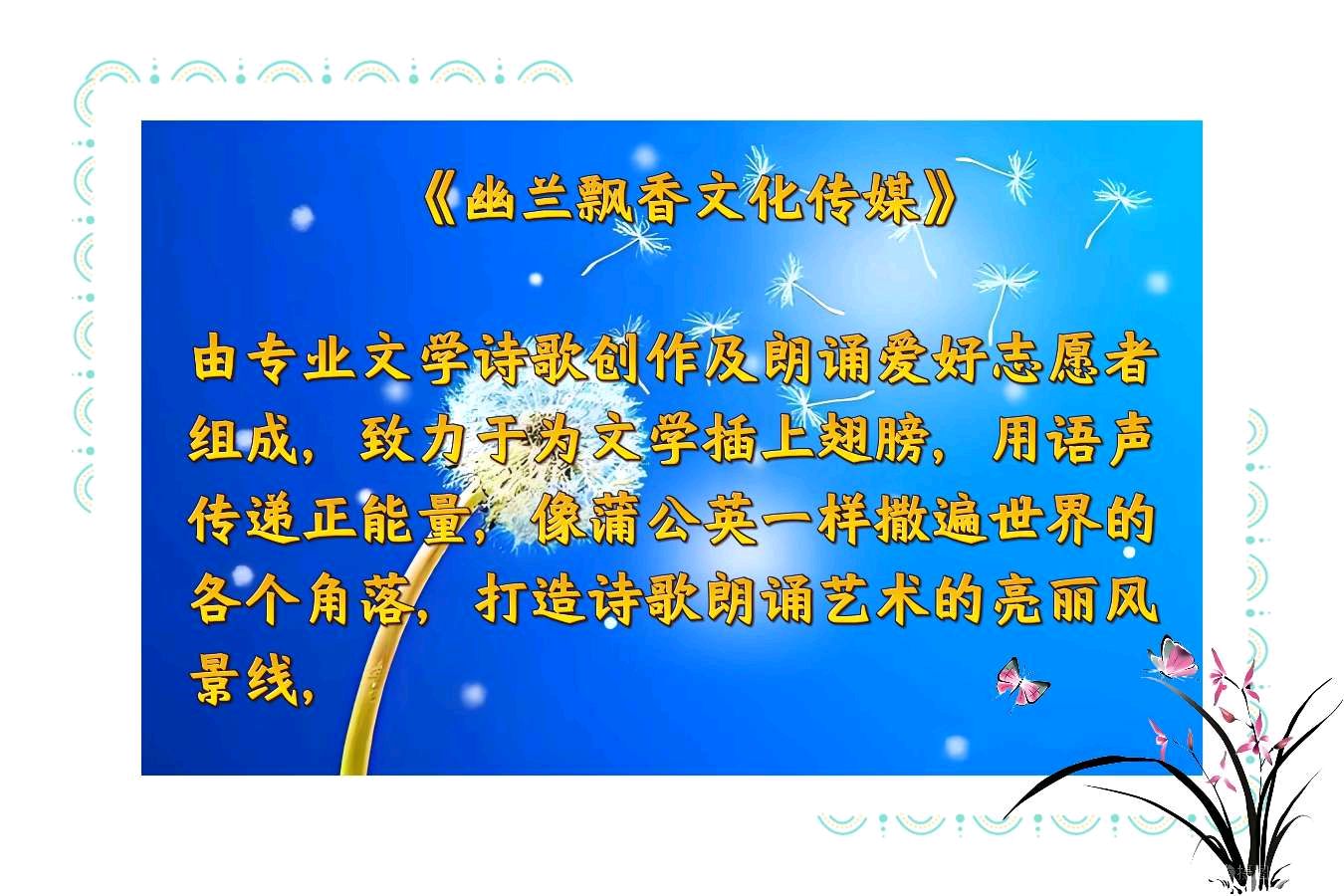 《幽兰飘香文化传媒》

由专业文学诗歌创作及朗诵爱好志愿者组成，致力于为文学插上翅膀，用语声传递正能量，像蒲公英一样撒遍世界的各个角落，打造诗歌朗诵艺术的亮丽风景线，